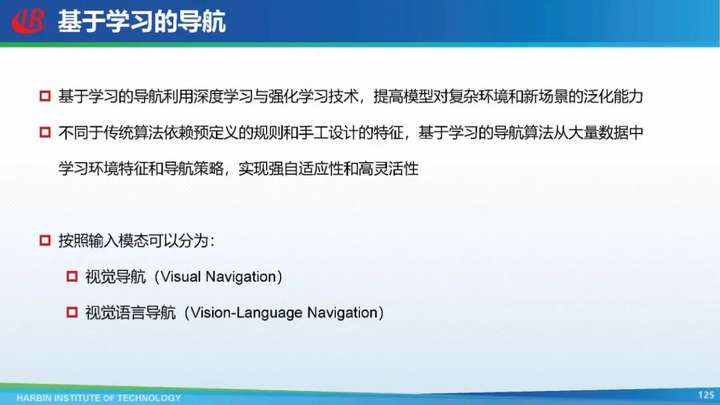 基于学习的导航

基于学习的导航利用深度学习与强化学习技术，提高模型对复杂环境和新场景的泛化能力

不同于传统算法依赖预定义的规则和手工设计的特征，基于学习的导航算法从大量数据中学习环境特征和导航策略，实现强自适应性和高灵活性

按照输入模态可以分为：

视觉导航（Visual Navigation）

视觉语言导航（Vision-Language Navigation）

HARBIN INSTITUTE OF TECHNOLOGY

125